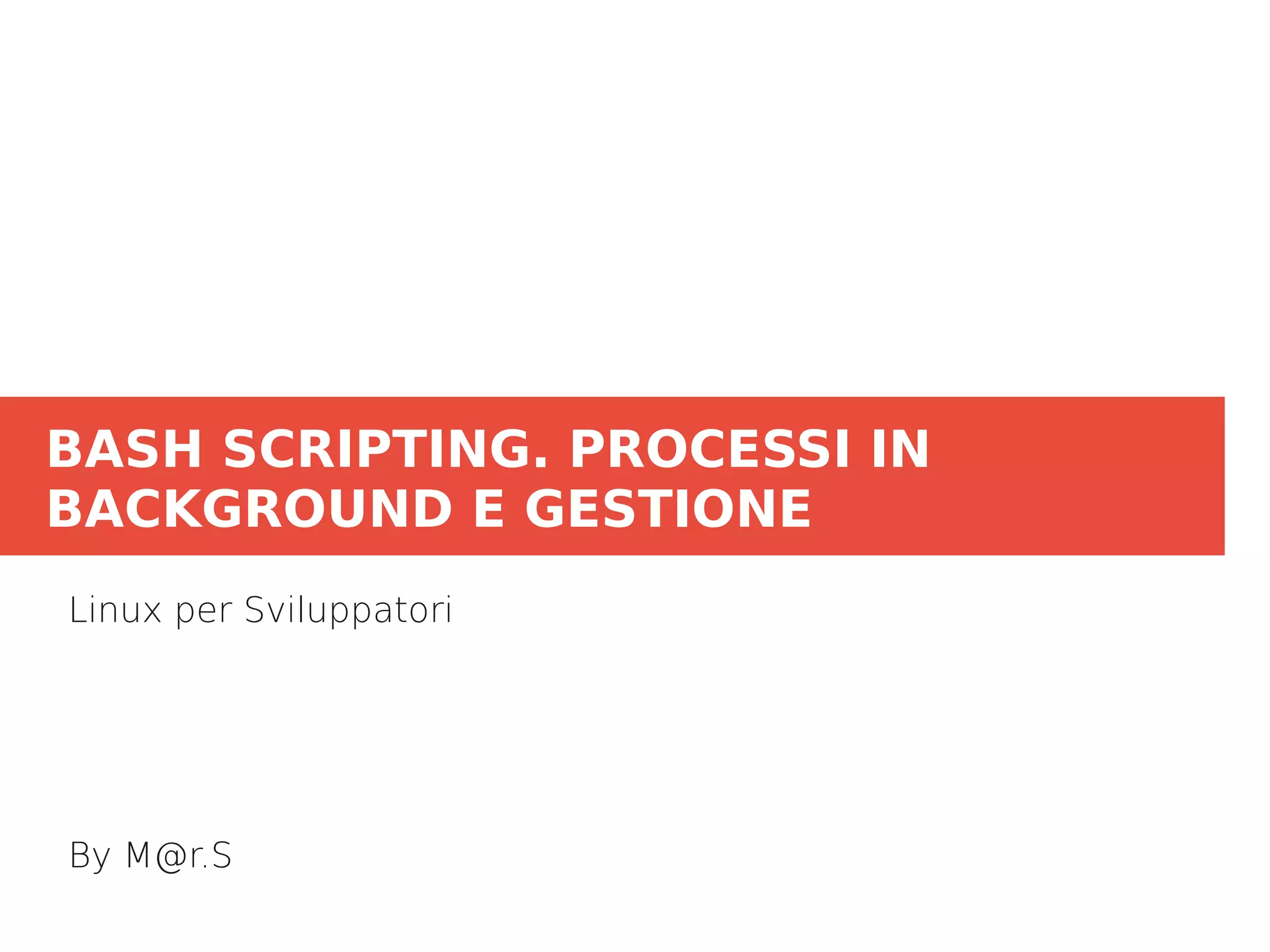 BASH SCRIPTING. PROCESSI IN BACKGROUND E GESTIONE

Linux per Sviluppatori

By M@r.S